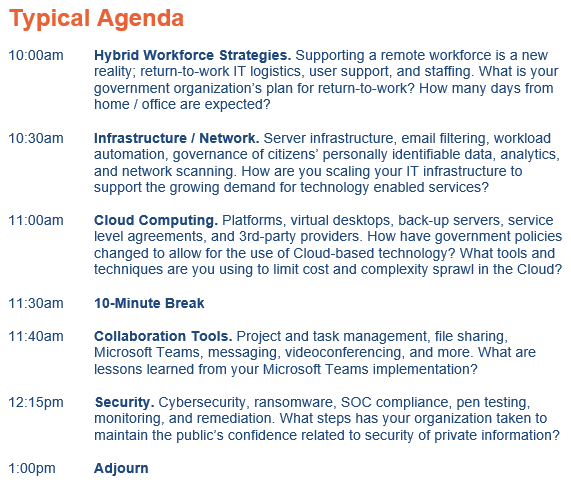 Typical Agenda

10:00am Hybrid Workforce Strategies. Supporting a remote workforce is a new reality; return-to-work IT logistics, user support, and staffing. What is your government organization's plan for return-to-work? How many days from home / office are expected?

10:30am Infrastructure / Network. Server infrastructure, email filtering, workload automation, governance of citizens' personally identifiable data, analytics, and network scanning. How are you scaling your IT infrastructure to support the growing demand for technology enabled services?

11:00am Cloud Computing. Platforms, virtual desktops, back-up servers, service level agreements, and 3rd-party providers. How have government policies changed to allow for the use of Cloud-based technology? What tools and techniques are you using to limit cost and complexity sprawl in the Cloud?

11:30am 10-Minute Break

11:40am Collaboration Tools. Project and task management, file sharing, Microsoft Teams, messaging, videoconferencing, and more. What are lessons learned from your Microsoft Teams implementation?

12:15pm Security. Cybersecurity, ransomware, SOC compliance, pen testing, monitoring, and remediation. What steps has your organization taken to maintain the public's confidence related to security of private information?

1:00pm Adjourn